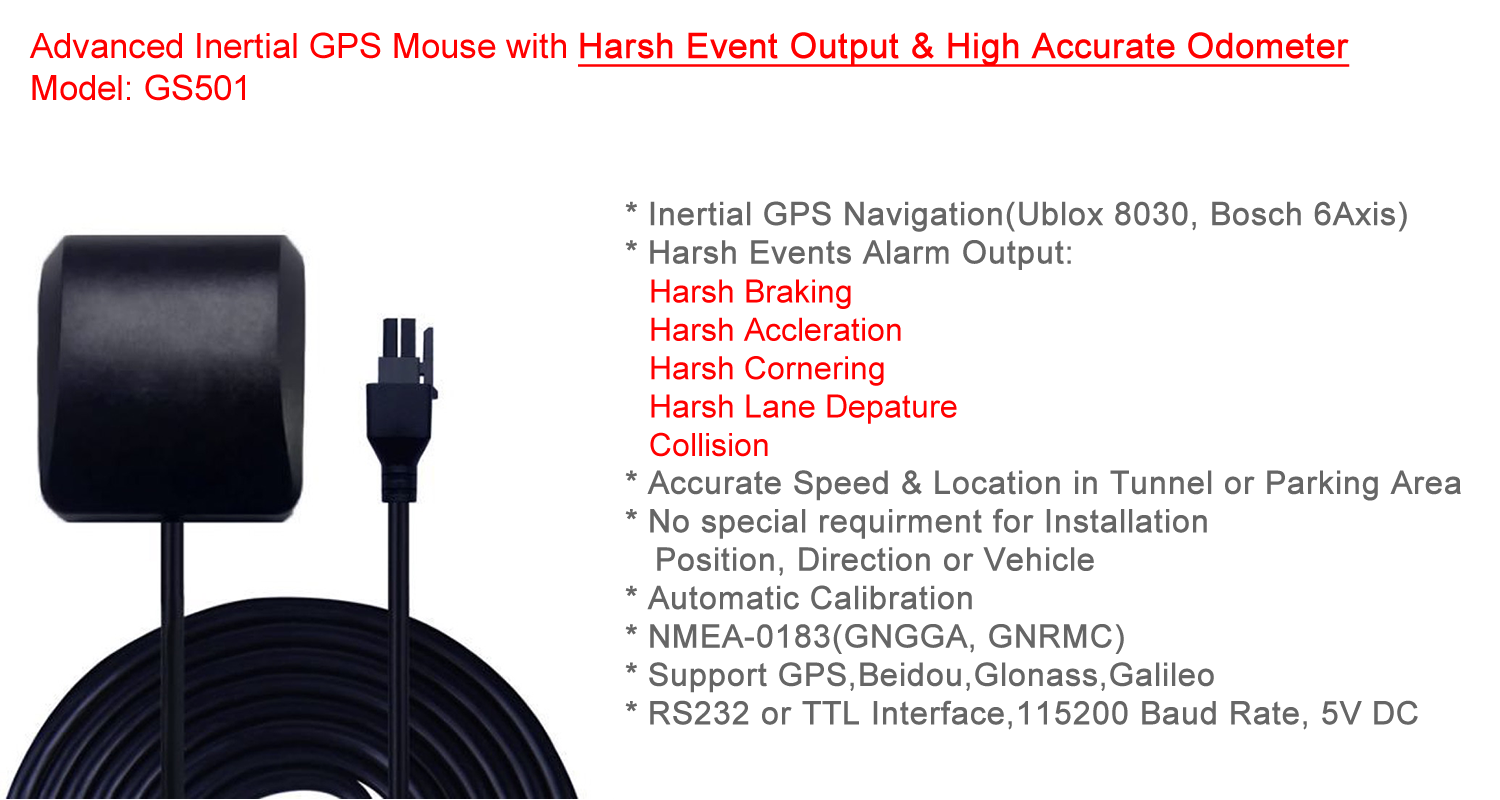 Advanced Inertial GPS Mouse with Harsh Event Output & High Accurate Odometer
Model: GS501

* Inertial GPS Navigation(Ublox 8030, Bosch 6Axis)
* Harsh Events Alarm Output:
Harsh Braking
Harsh Accleration
Harsh Cornering
Harsh Lane Depature
Collision
* Accurate Speed & Location in Tunnel or Parking Area
* No special requirment for Installation Position, Direction or Vehicle
* Automatic Calibration
* NMEA-0183(GNGGA, GNRMC)
* Support GPS,Beidou,Glonass,Galileo
* RS232 or TTL Interface,115200 Baud Rate, 5V DC